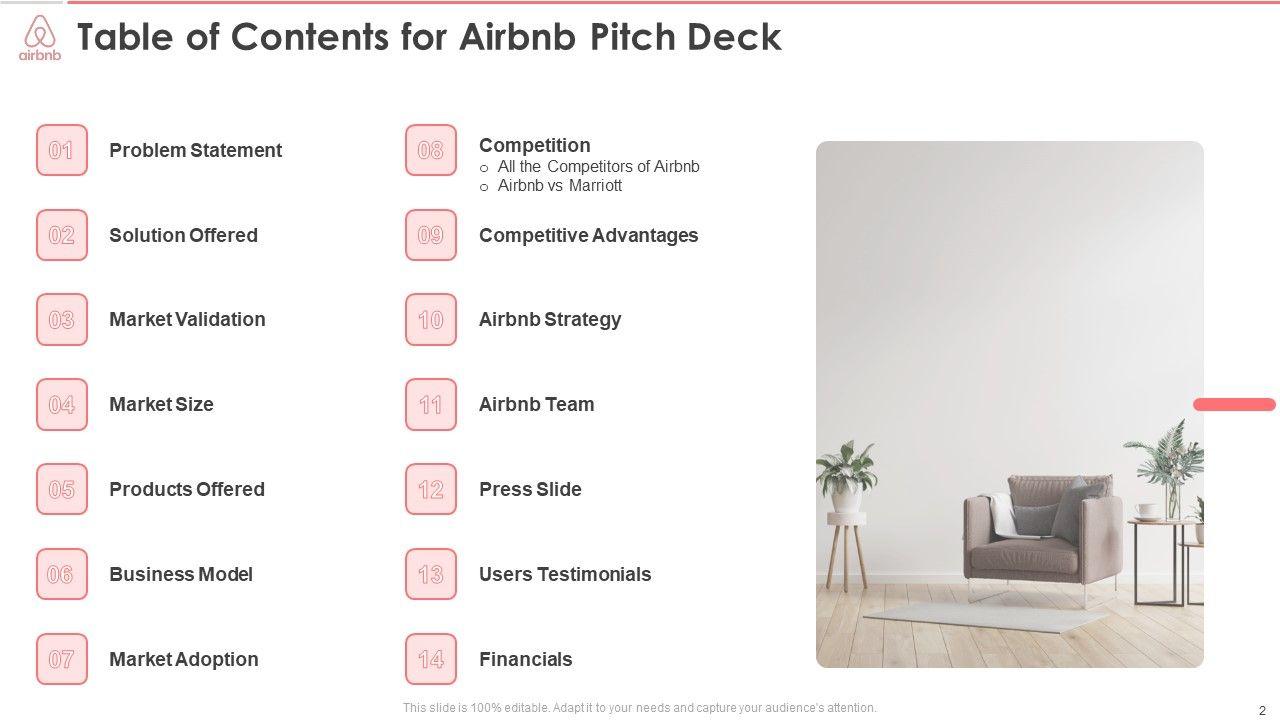 airbnb

Table of Contents for Airbnb Pitch Deck

01 Problem Statement

02 Solution Offered

03 Market Validation

04 Market Size

05 Products Offered

06 Business Model

07 Market Adoption

08 Competition
o All the Competitors of Airbnb
o Airbnb vs Marriott

09 Competitive Advantages

10 Airbnb Strategy

11 Airbnb Team

12 Press Slide

13 Users Testimonials

14 Financials

This slide is 100% editable. Adapt it to your needs and capture your audience's attention.

2